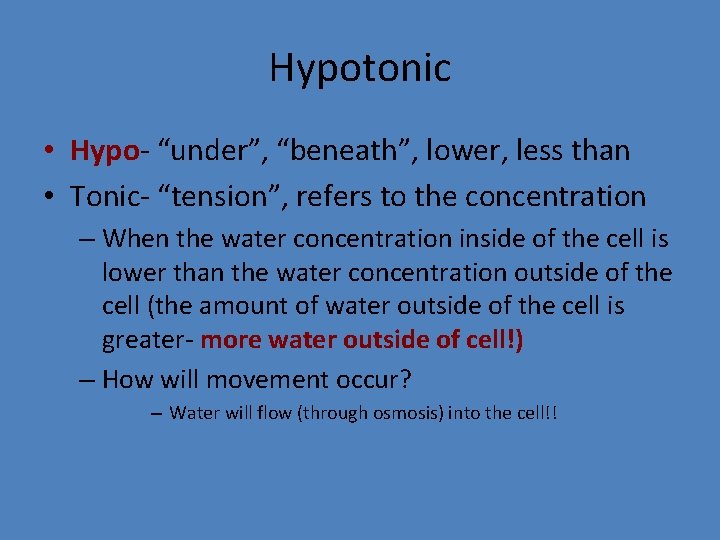 Hypotonic

• Hypo- “under”, “beneath”, lower, less than
• Tonic- “tension”, refers to the concentration
– When the water concentration inside of the cell is lower than the water concentration outside of the cell (the amount of water outside of the cell is greater- more water outside of cell!)
– How will movement occur?
– Water will flow (through osmosis) into the cell!!